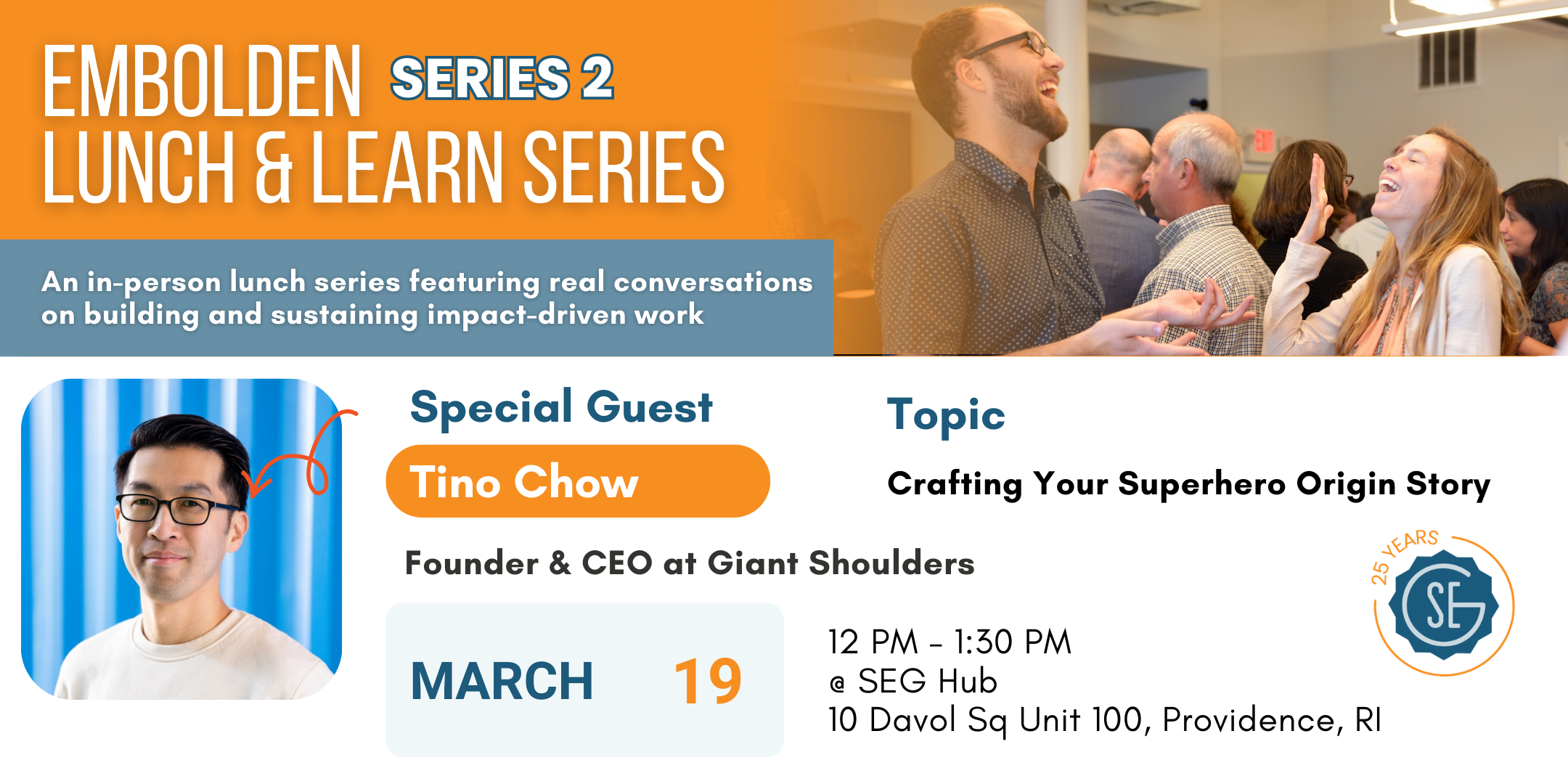 EMBOLDEN SERIES 2
LUNCH & LEARN SERIES

An in-person lunch series featuring real conversations on building and sustaining impact-driven work

Special Guest

Tino Chow

Founder & CEO at Giant Shoulders

Topic

Crafting Your Superhero Origin Story

25 YEARS
SEG

MARCH 19

12 PM - 1:30 PM
@ SEG Hub
10 Davol Sq Unit 100, Providence, RI